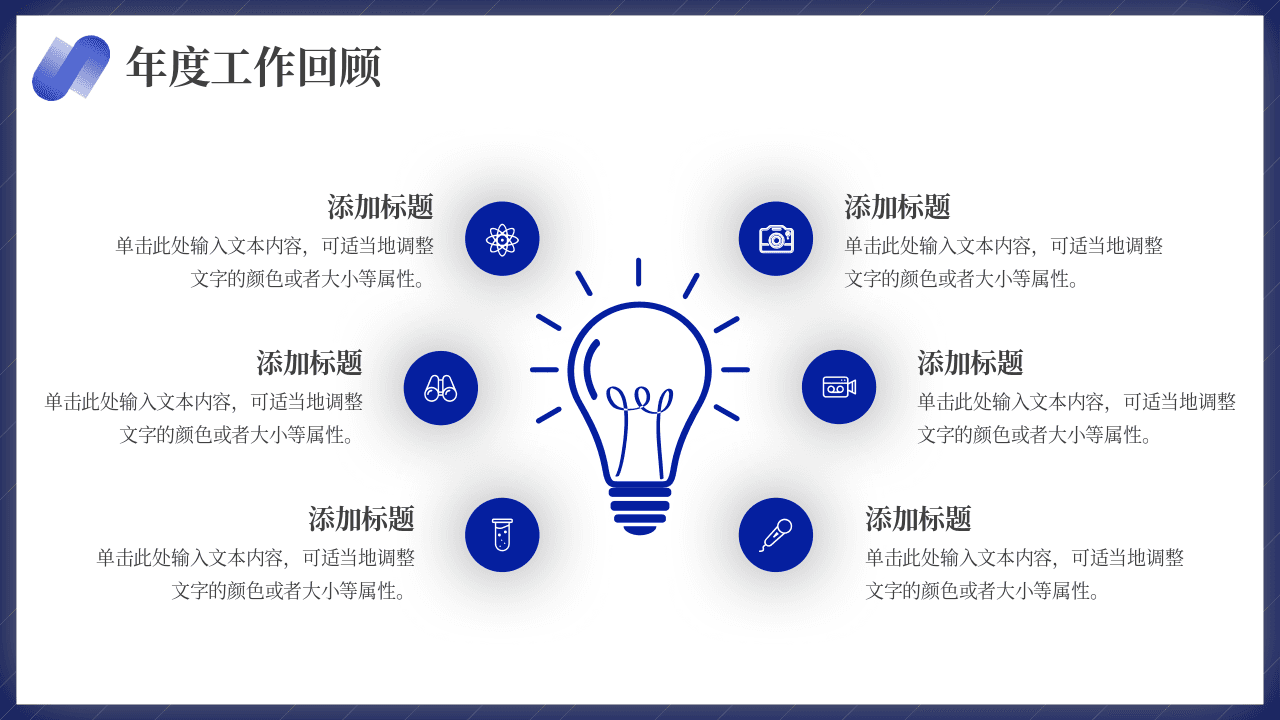 年度工作回顾

添加标题
单击此处输入文本内容，可适当地调整文字的颜色或者大小等属性。

添加标题
单击此处输入文本内容，可适当地调整文字的颜色或者大小等属性。

添加标题
单击此处输入文本内容，可适当地调整文字的颜色或者大小等属性。

添加标题
单击此处输入文本内容，可适当地调整文字的颜色或者大小等属性。

添加标题
单击此处输入文本内容，可适当地调整文字的颜色或者大小等属性。

添加标题
单击此处输入文本内容，可适当地调整文字的颜色或者大小等属性。